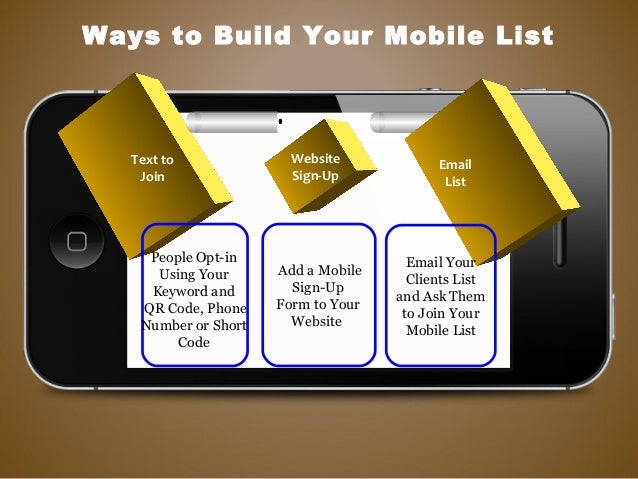 Ways to Build Your Mobile List

Text to Join

Website Sign-Up

Email List

People Opt-in Using Your Keyword and QR Code, Phone Number or Short Code

Add a Mobile Sign-Up Form to Your Website

Email Your Clients List and Ask Them to Join Your Mobile List